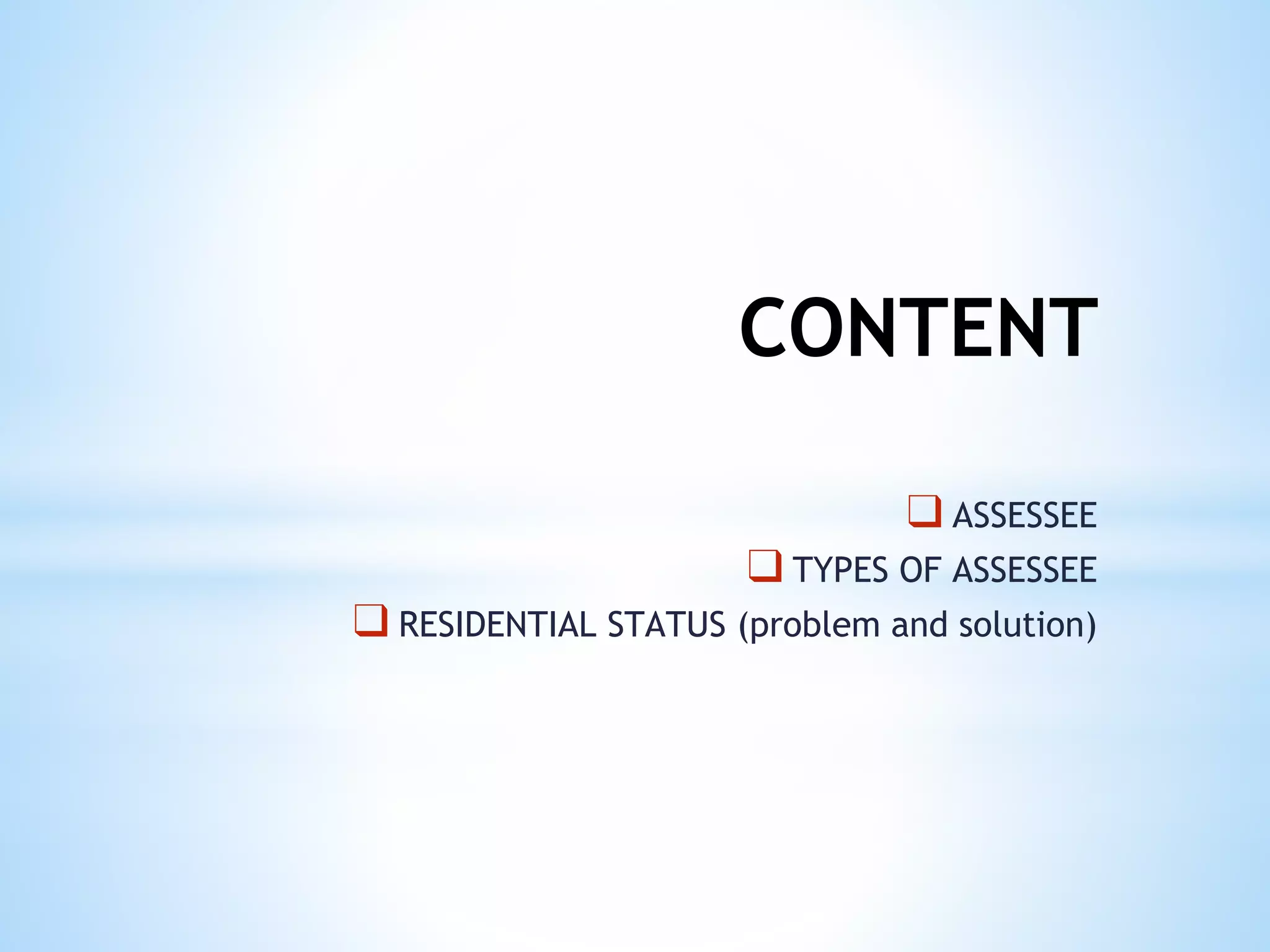 CONTENT

❑ ASSESSEE
❑ TYPES OF ASSESSEE
❑ RESIDENTIAL STATUS (problem and solution)